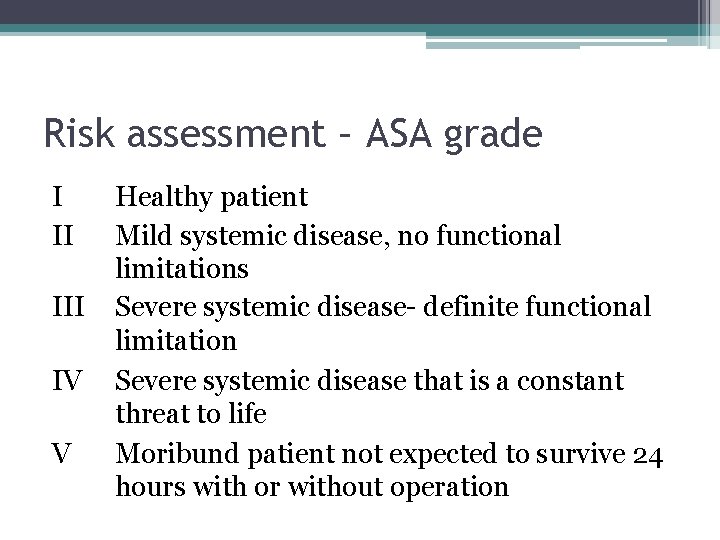 Risk assessment – ASA grade

I Healthy patient

II Mild systemic disease, no functional limitations

III Severe systemic disease- definite functional limitation

IV Severe systemic disease that is a constant threat to life

V Moribund patient not expected to survive 24 hours with or without operation